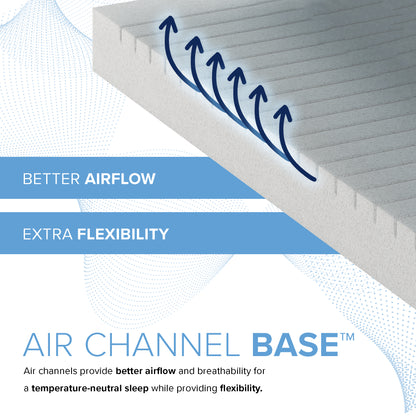 BETTER AIRFLOW

EXTRA FLEXIBILITY

AIR CHANNEL BASE™

Air channels provide better airflow and breathability for a temperature-neutral sleep while providing flexibility.